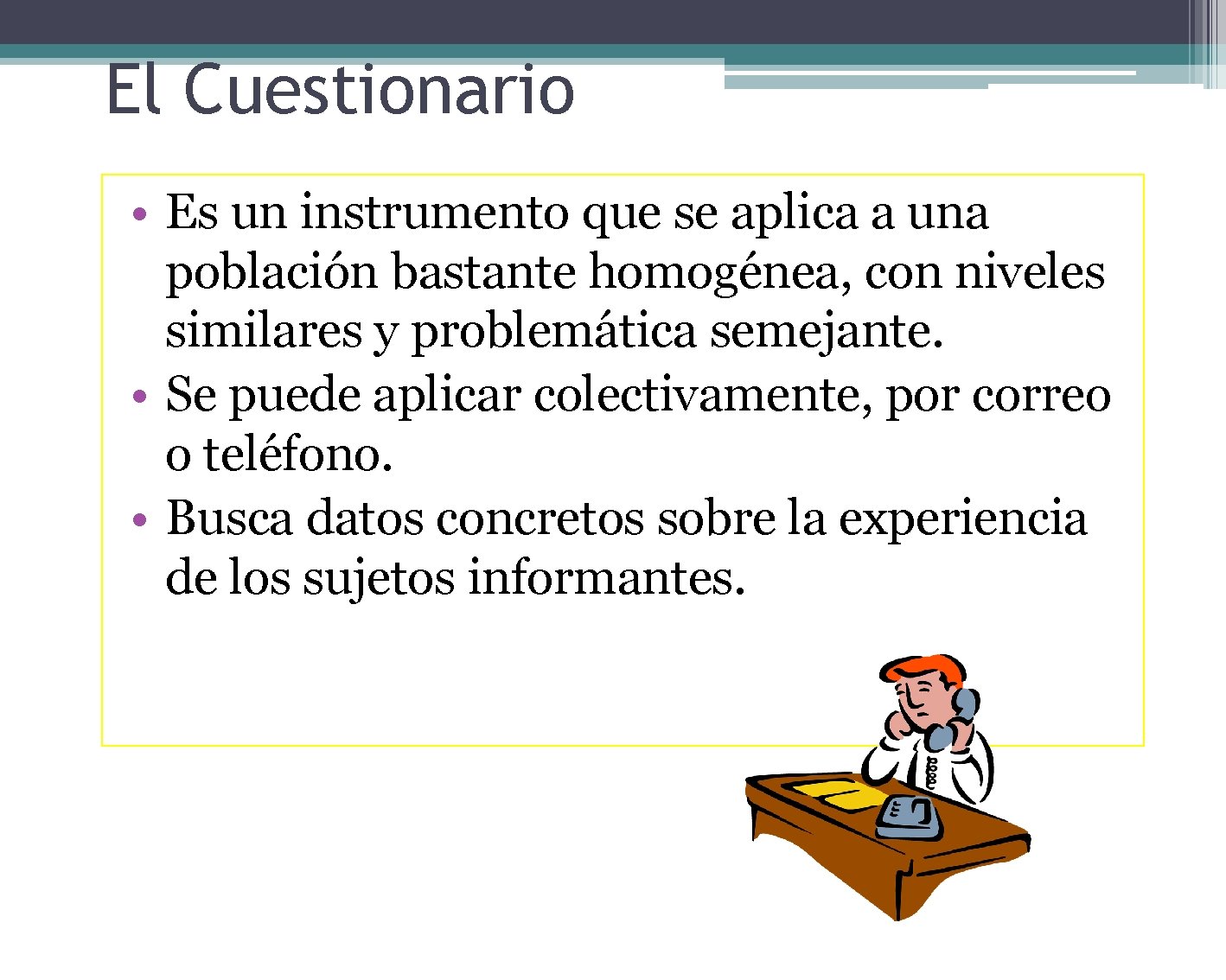 El Cuestionario

• Es un instrumento que se aplica a una población bastante homogénea, con niveles similares y problemática semejante.
• Se puede aplicar colectivamente, por correo o teléfono.
• Busca datos concretos sobre la experiencia de los sujetos informantes.